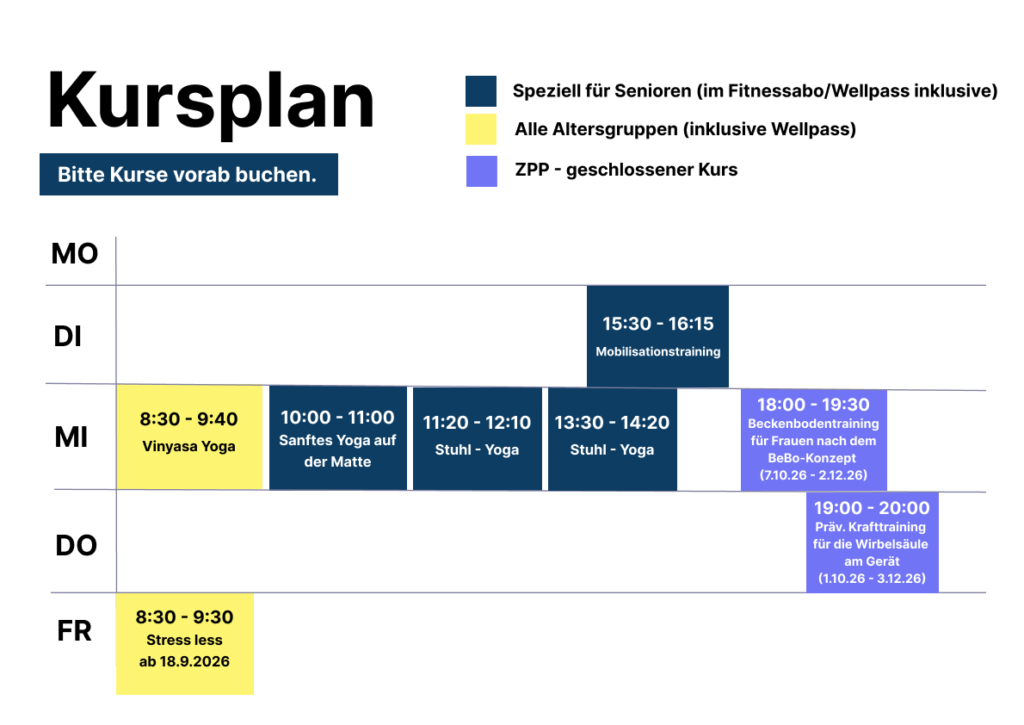 Kursplan

Bitte Kurse vorab buchen.

Speziell für Senioren (im Fitnessabo/Wellpass inklusive)

Alle Altersgruppen (inklusive Wellpass)

ZPP - geschlossener Kurs

MO

DI

15:30 - 16:15
Mobilisationstraining

MI

8:30 - 9:40
Vinyasa Yoga

10:00 - 11:00
Sanftes Yoga auf der Matte

11:20 - 12:10
Stuhl - Yoga

13:30 - 14:20
Stuhl - Yoga

18:00 - 19:30
Beckenbodentraining für Frauen nach dem BeBo-Konzept
(7.10.26 - 2.12.26)

DO

19:00 - 20:00
Präv. Krafttraining für die Wirbelsäule am Gerät
(1.10.26 - 3.12.26)

FR

8:30 - 9:30
Stress less
ab 18.9.2026